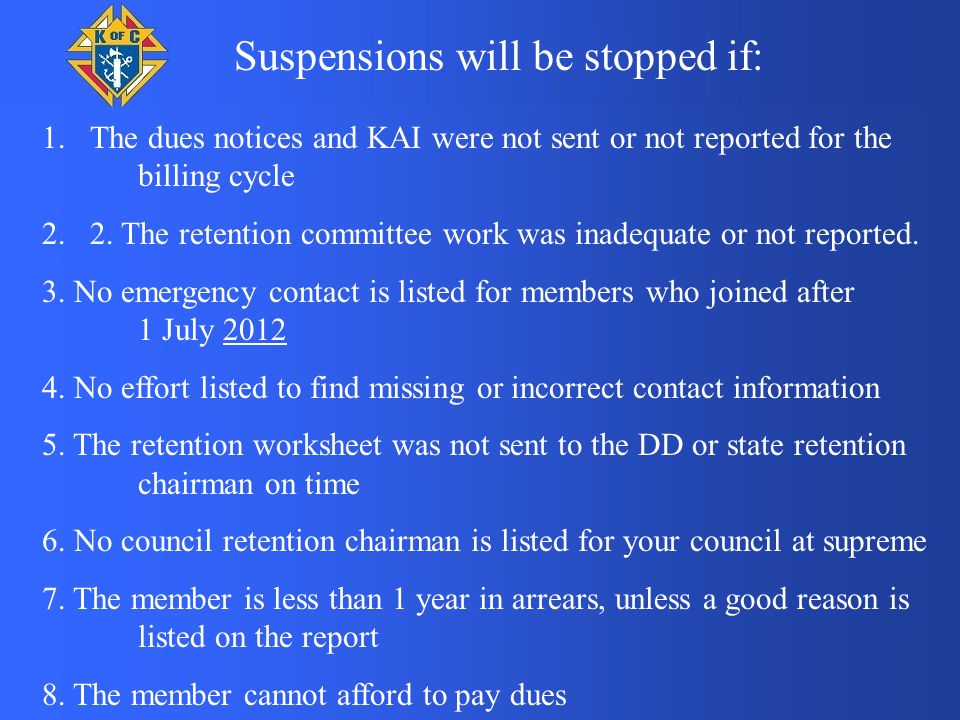 K OF C

Suspensions will be stopped if:

1. The dues notices and KAI were not sent or not reported for the billing cycle

2. 2. The retention committee work was inadequate or not reported.

3. No emergency contact is listed for members who joined after 1 July 2012

4. No effort listed to find missing or incorrect contact information

5. The retention worksheet was not sent to the DD or state retention chairman on time

6. No council retention chairman is listed for your council at supreme

7. The member is less than 1 year in arrears, unless a good reason is listed on the report

8. The member cannot afford to pay dues